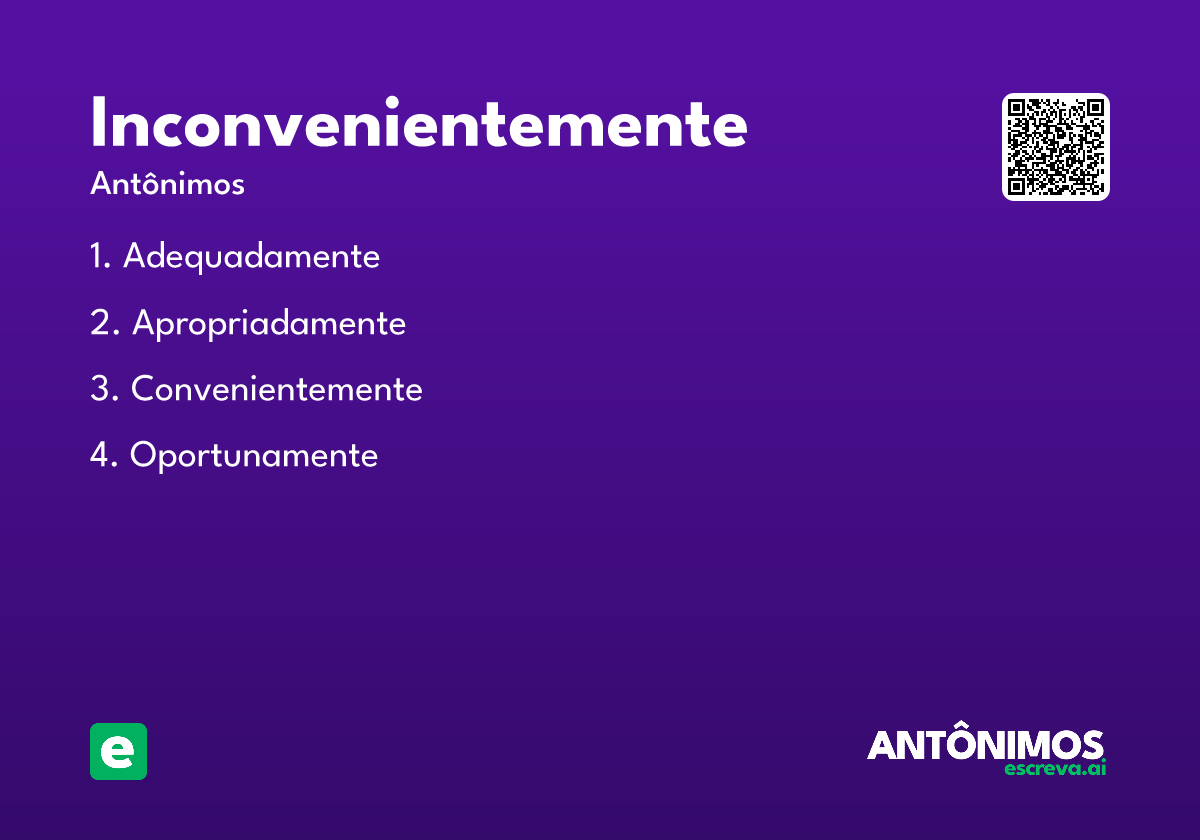 Inconvenientemente
Antônimos

1. Adequadamente
2. Apropriadamente
3. Convenientemente
4. Oportunamente

e

ANTÔNIMOS
escreva.ai